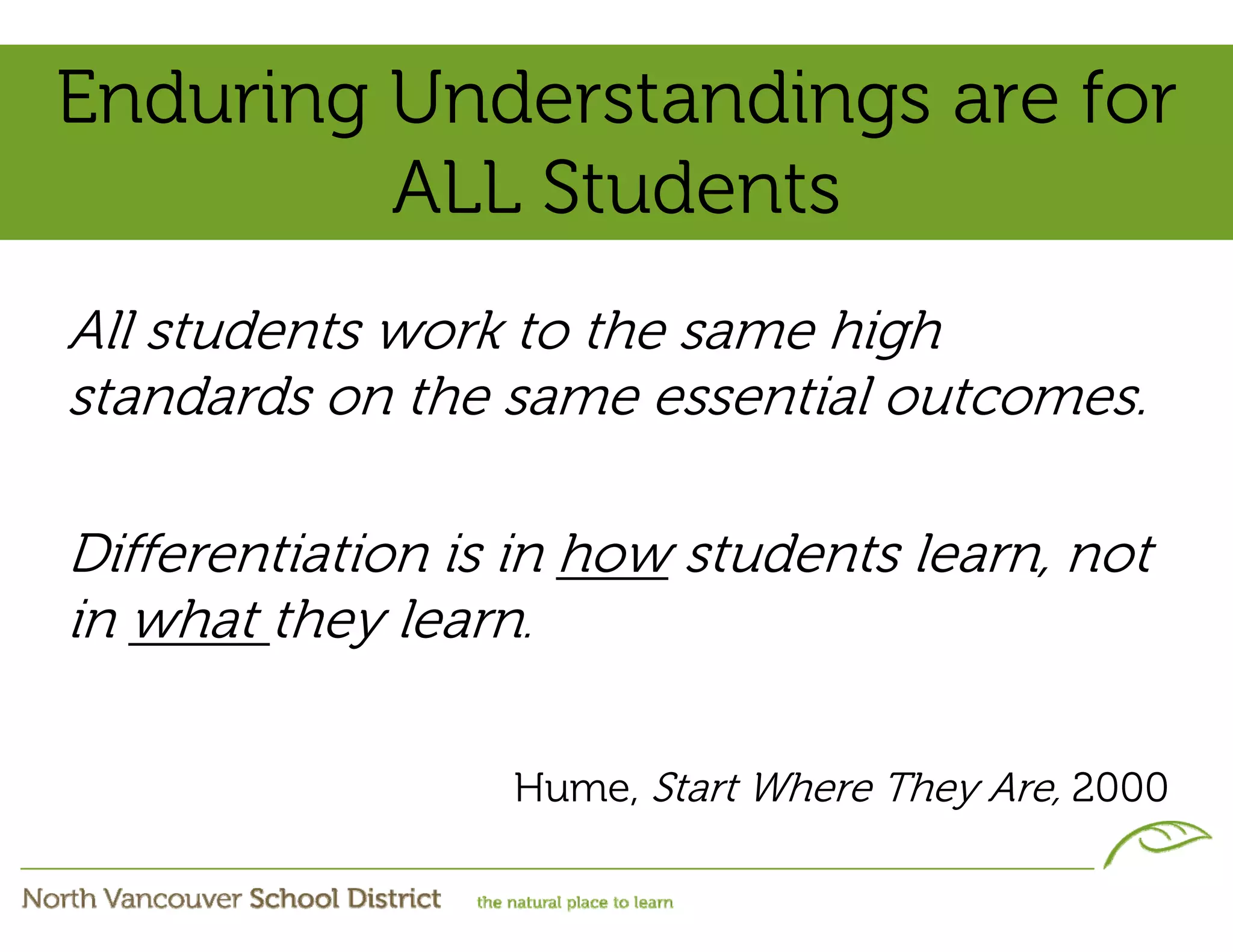 Enduring Understandings are for ALL Students

All students work to the same high standards on the same essential outcomes.

Differentiation is in how students learn, not in what they learn.

Hume, Start Where They Are, 2000

North Vancouver School District the natural place to learn